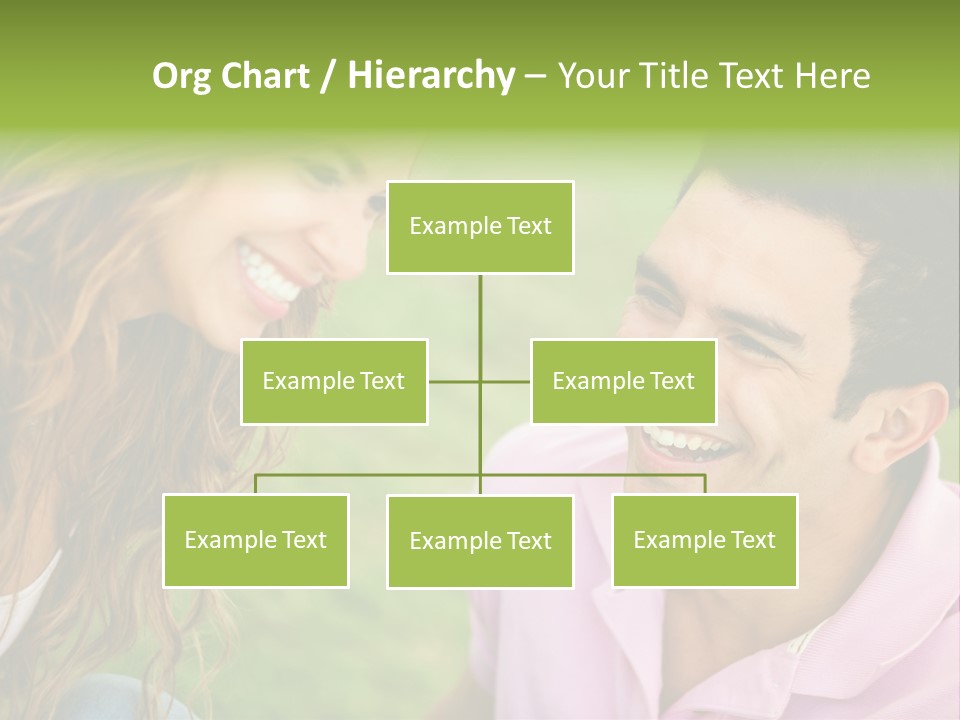 Org Chart / Hierarchy – Your Title Text Here

Example Text

Example Text

Example Text

Example Text

Example Text

Example Text